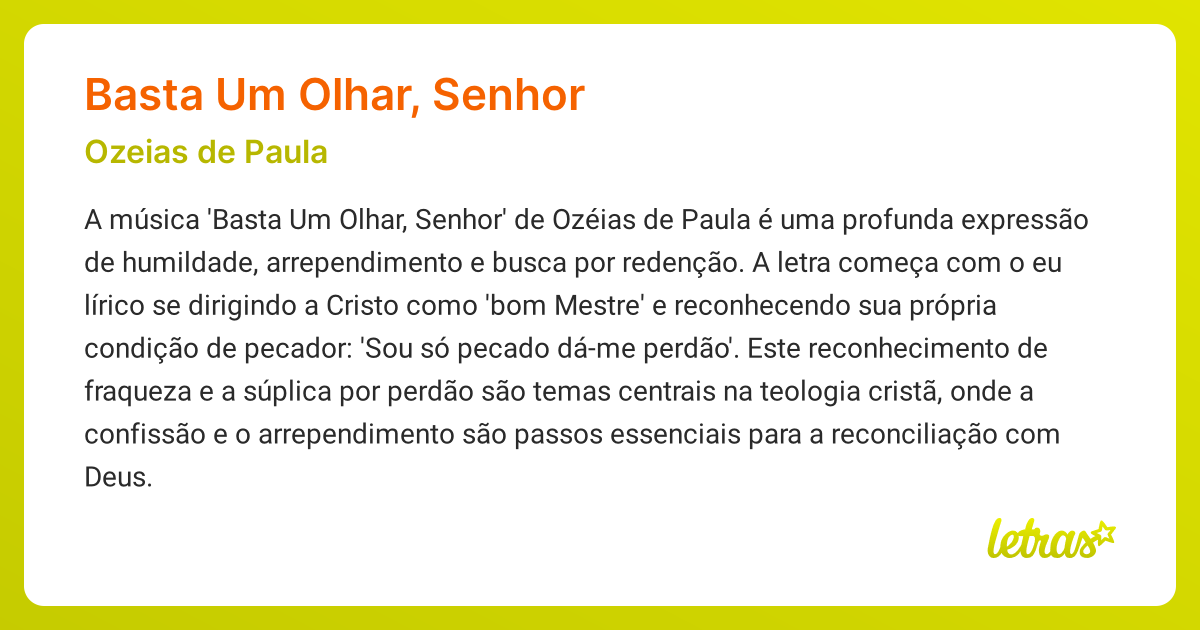 Basta Um Olhar, Senhor

Ozeias de Paula

A música 'Basta Um Olhar, Senhor' de Ozéias de Paula é uma profunda expressão de humildade, arrependimento e busca por redenção. A letra começa com o eu lírico se dirigindo a Cristo como 'bom Mestre' e reconhecendo sua própria condição de pecador: 'Sou só pecado dá-me perdão'. Este reconhecimento de fraqueza e a súplica por perdão são temas centrais na teologia cristã, onde a confissão e o arrependimento são passos essenciais para a reconciliação com Deus.

letras